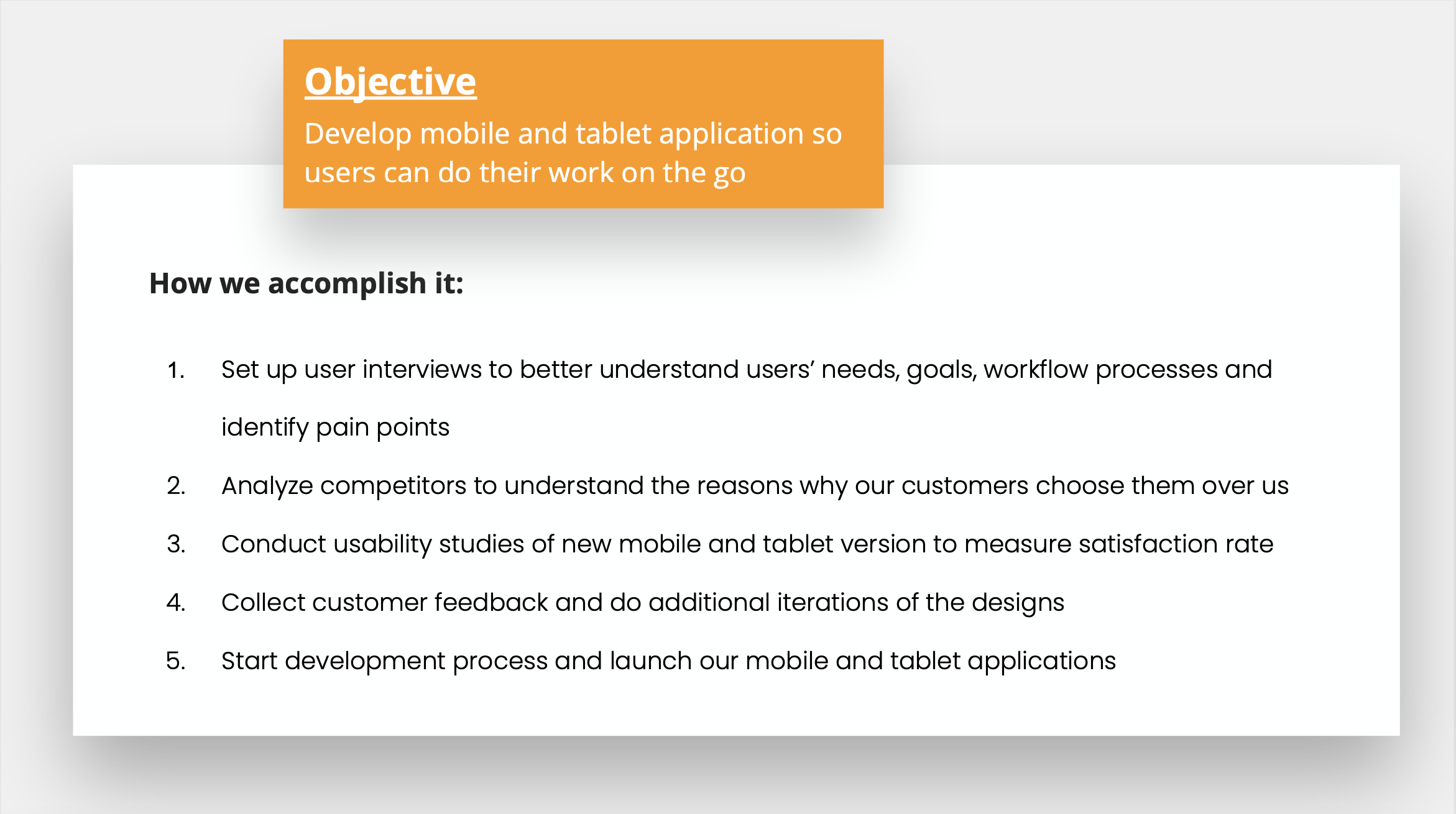 Objective

Develop mobile and tablet application so users can do their work on the go

How we accomplish it:

1. Set up user interviews to better understand users’ needs, goals, workflow processes and identify pain points
2. Analyze competitors to understand the reasons why our customers choose them over us
3. Conduct usability studies of new mobile and tablet version to measure satisfaction rate
4. Collect customer feedback and do additional iterations of the designs
5. Start development process and launch our mobile and tablet applications